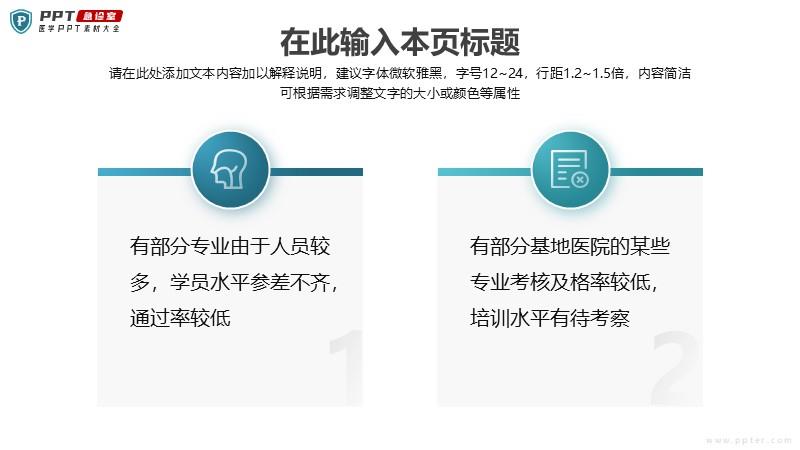 PPT 急诊室
医学PPT素材大全

在此输入本页标题

请在此处添加文本内容加以解释说明，建议字体微软雅黑，字号12~24，行距1.2~1.5倍，内容简洁可根据需求调整文字的大小或颜色等属性

有部分专业由于人员较多，学员水平参差不齐，通过率较低

1

有部分基地医院的某些专业考核及格率较低，培训水平有待考察

2

www.ppter.com